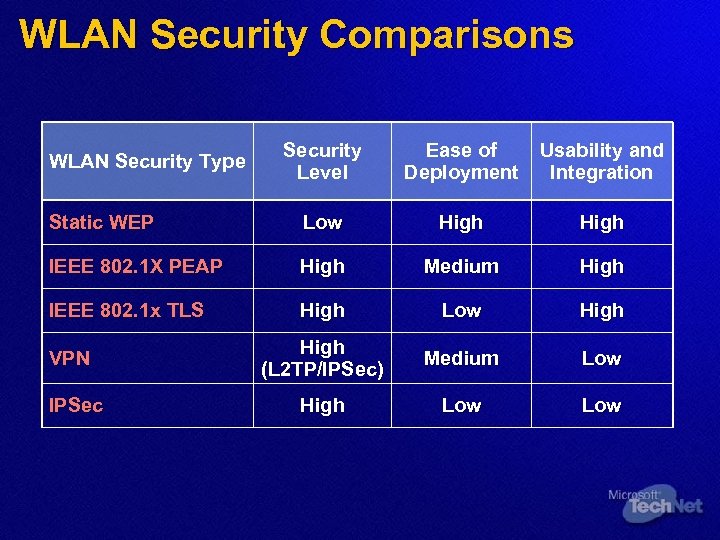 WLAN Security Comparisons

| WLAN Security Type | Security Level | Ease of Deployment | Usability and Integration |
|---|---|---|---|
| Static WEP | Low | High | High |
| IEEE 802.1X PEAP | High | Medium | High |
| IEEE 802.1x TLS | High | Low | High |
| VPN | High (L2TP/IPSec) | Medium | Low |
| IPSec | High | Low | Low |

Microsoft TechNet